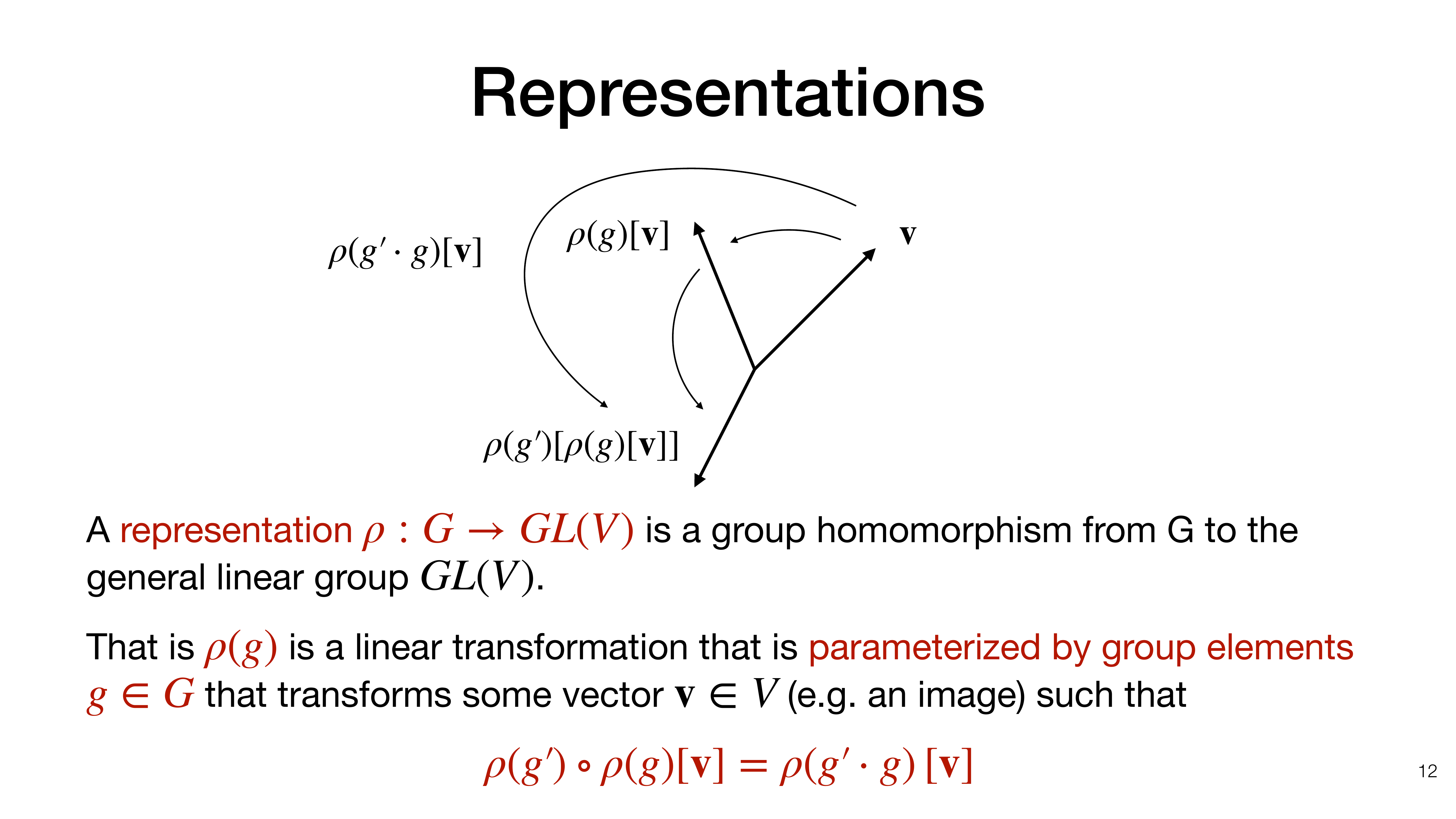 Representations

$\rho(g' \cdot g)[\mathbf{v}]$

$\rho(g)[\mathbf{v}]$

$\mathbf{v}$

$\rho(g')[\rho(g)[\mathbf{v}]]$

A representation $\rho : G \to GL(V)$ is a group homomorphism from G to the general linear group $GL(V)$.

That is $\rho(g)$ is a linear transformation that is parameterized by group elements $g \in G$ that transforms some vector $\mathbf{v} \in V$ (e.g. an image) such that

$\rho(g') \circ \rho(g)[\mathbf{v}] = \rho(g' \cdot g)\,[\mathbf{v}]$

12